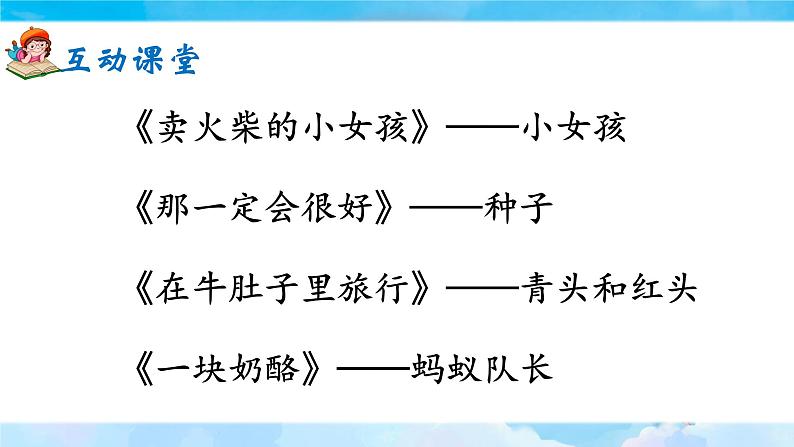 互动课堂

《卖火柴的小女孩》——小女孩

《那一定会很好》——种子

《在牛肚子里旅行》——青头和红头

《一块奶酪》——蚂蚁队长